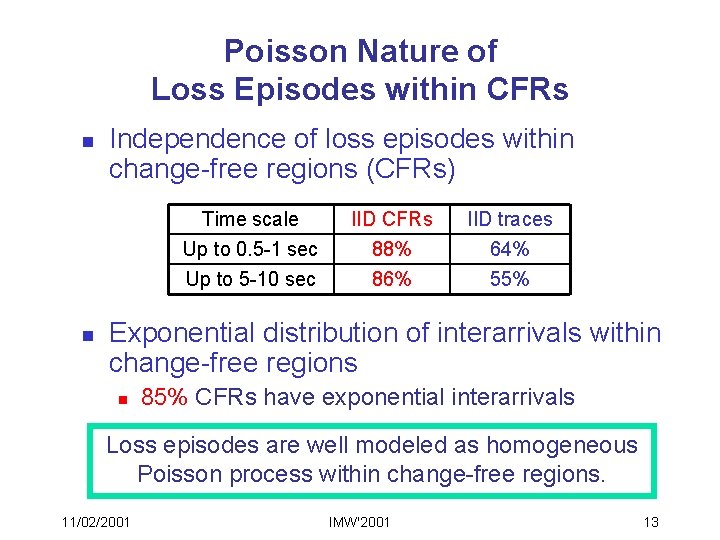 Poisson Nature of
Loss Episodes within CFRs

Independence of loss episodes within change-free regions (CFRs)

| Time scale | IID CFRs | IID traces |
|---|---|---|
| Up to 0.5-1 sec | 88% | 64% |
| Up to 5-10 sec | 86% | 55% |

Exponential distribution of interarrivals within change-free regions

85% CFRs have exponential interarrivals

Loss episodes are well modeled as homogeneous Poisson process within change-free regions.

11/02/2001

IMW'2001

13